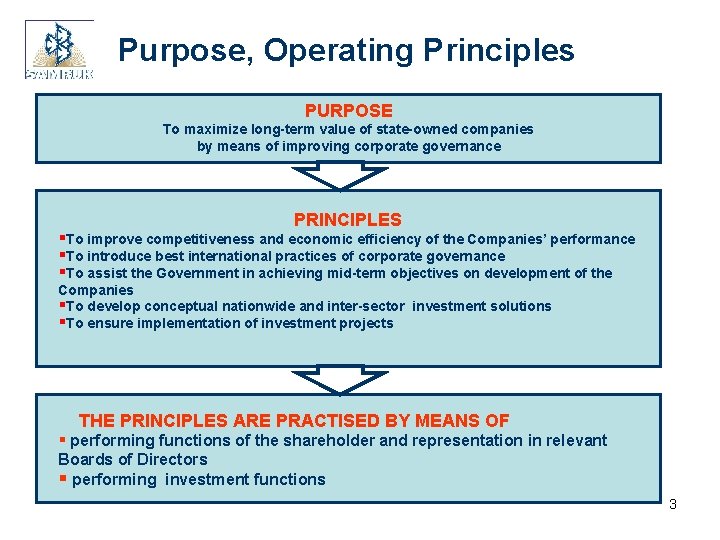 SAMRUK

Purpose, Operating Principles

PURPOSE
To maximize long-term value of state-owned companies by means of improving corporate governance

PRINCIPLES
▪To improve competitiveness and economic efficiency of the Companies' performance
▪To introduce best international practices of corporate governance
▪To assist the Government in achieving mid-term objectives on development of the Companies
▪To develop conceptual nationwide and inter-sector investment solutions
▪To ensure implementation of investment projects

THE PRINCIPLES ARE PRACTISED BY MEANS OF
▪ performing functions of the shareholder and representation in relevant Boards of Directors
▪ performing investment functions

3